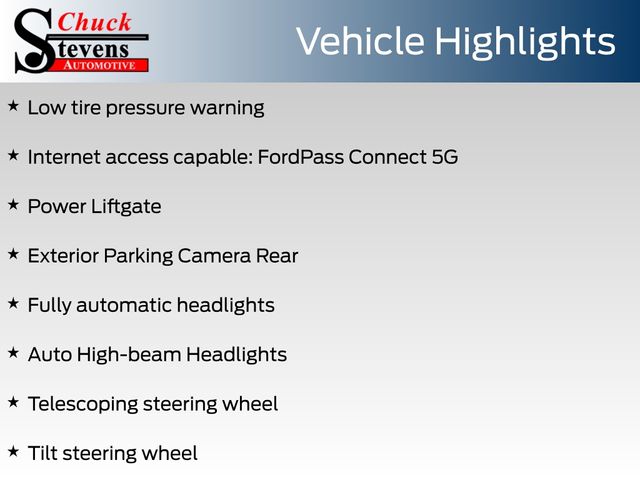 Chuck
Stevens
AUTOMOTIVE

Vehicle Highlights

★ Low tire pressure warning

★ Internet access capable: FordPass Connect 5G

★ Power Liftgate

★ Exterior Parking Camera Rear

★ Fully automatic headlights

★ Auto High-beam Headlights

★ Telescoping steering wheel

★ Tilt steering wheel